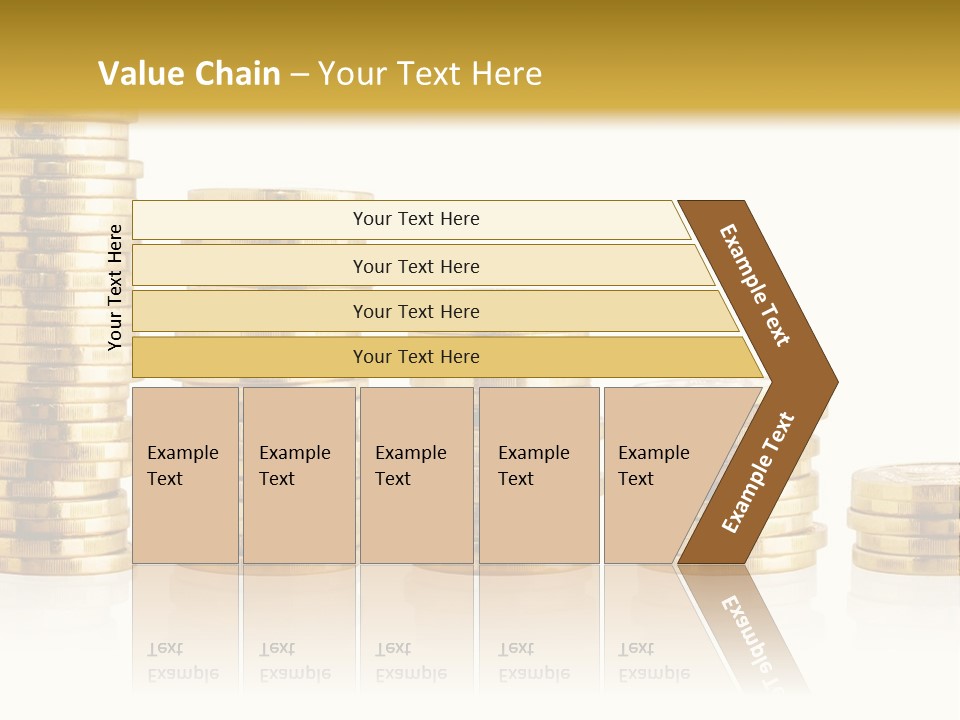 Value Chain – Your Text Here

Your Text Here

Your Text Here

Your Text Here

Your Text Here

Your Text Here

Example Text

Example Text

Example Text

Example Text

Example Text

Example Text

Example Text